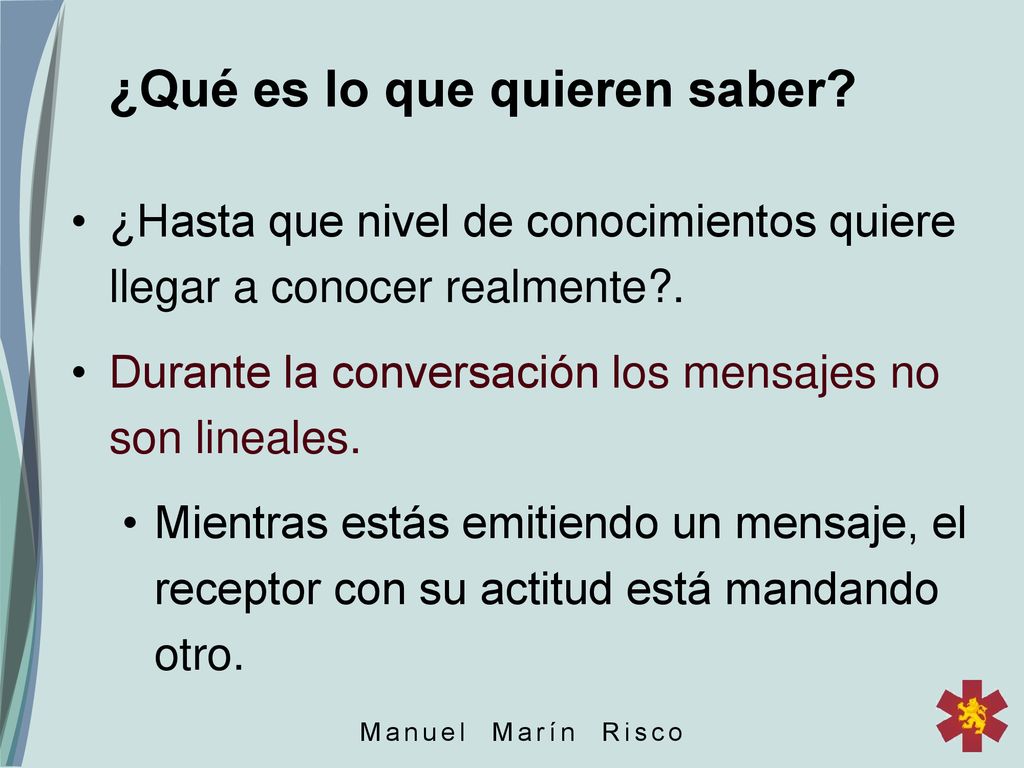 ¿Qué es lo que quieren saber?

• ¿Hasta que nivel de conocimientos quiere llegar a conocer realmente?.

• Durante la conversación los mensajes no son lineales.

• Mientras estás emitiendo un mensaje, el receptor con su actitud está mandando otro.

Manuel Marín Risco